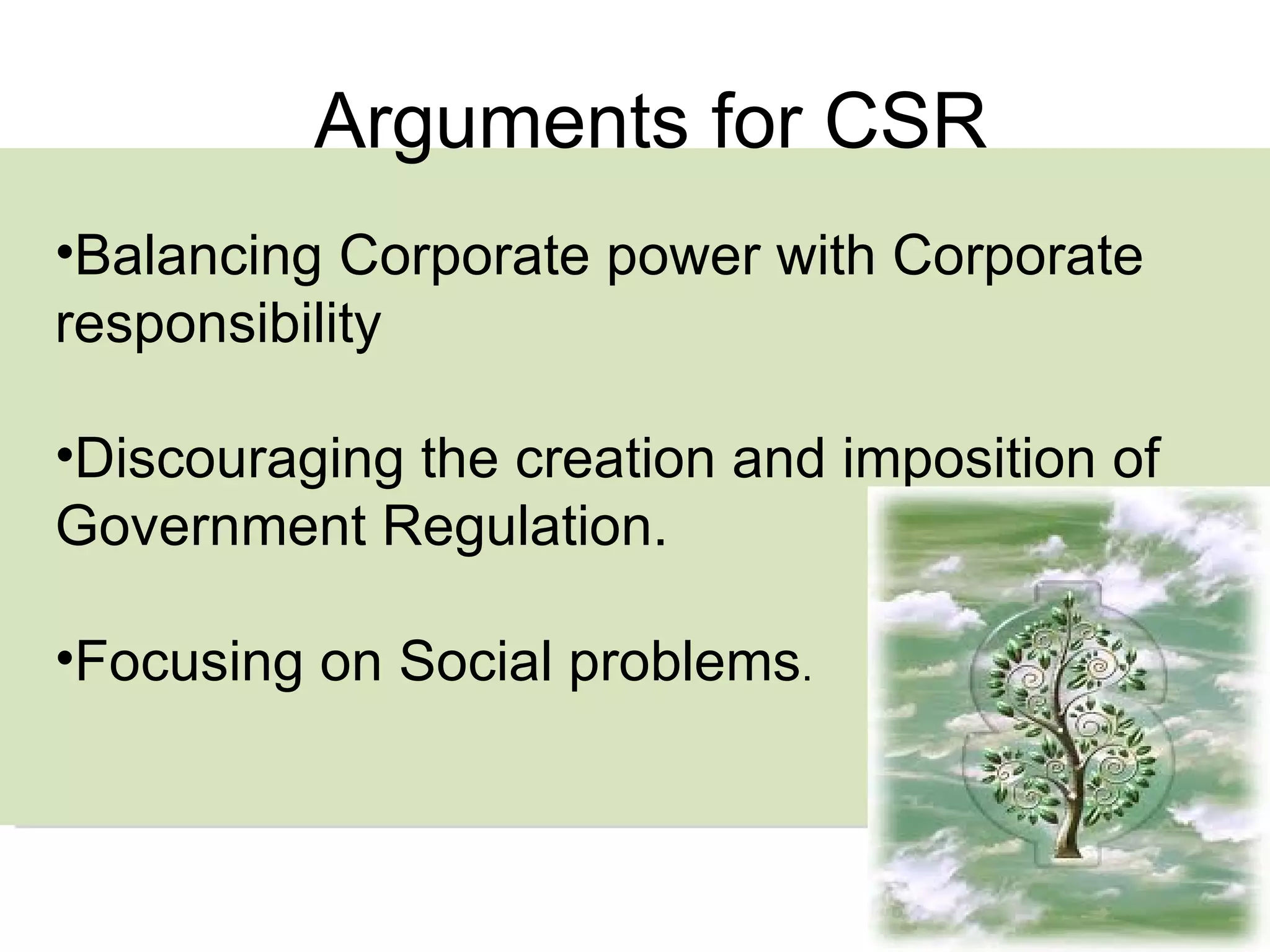 Arguments for CSR

•Balancing Corporate power with Corporate responsibility

•Discouraging the creation and imposition of Government Regulation.

•Focusing on Social problems.